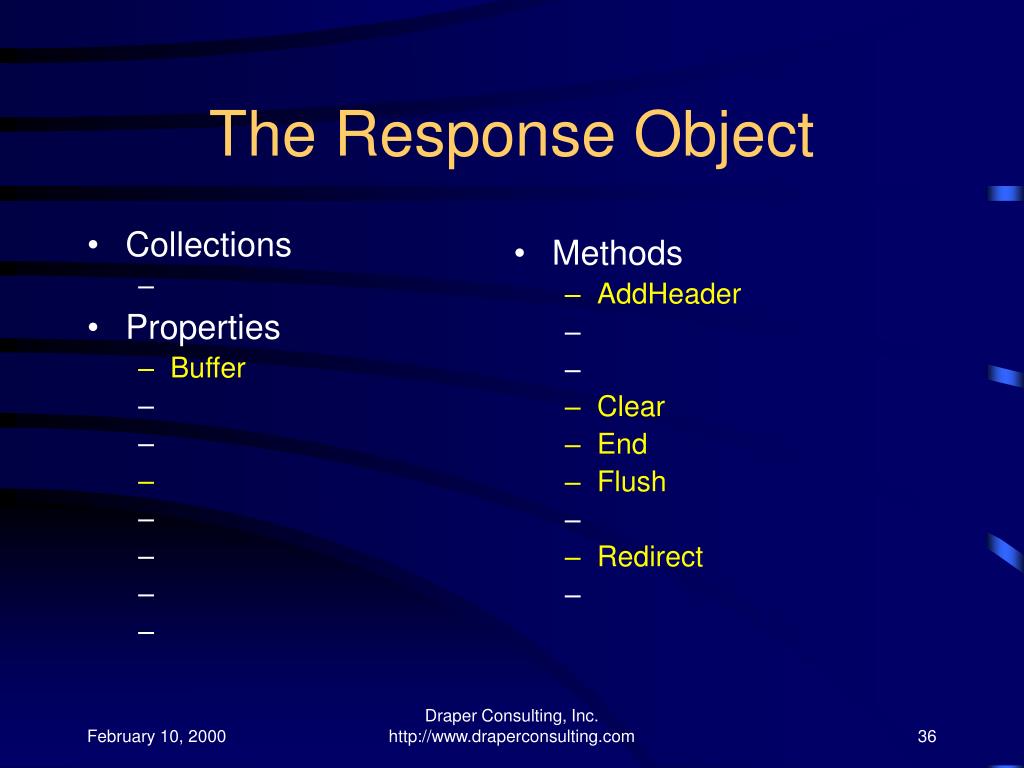 The Response Object

• Collections
–
• Properties
– Buffer
–
–
–
–
–
–
–

• Methods
– AddHeader
–
–
– Clear
– End
– Flush
–
– Redirect
–

February 10, 2000

Draper Consulting, Inc.
http://www.draperconsulting.com

36